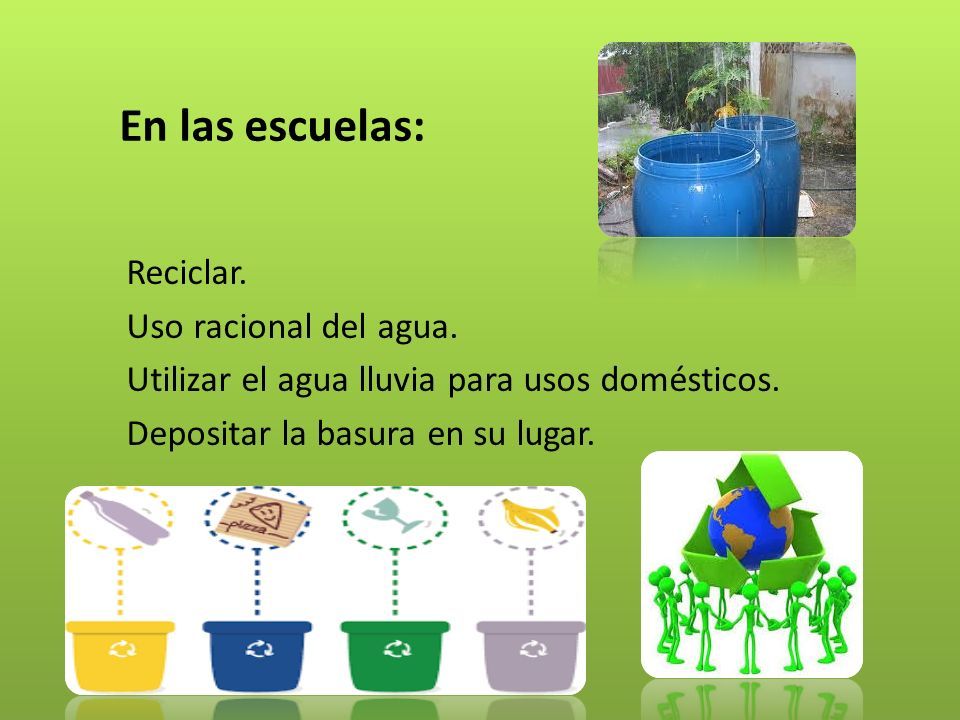 En las escuelas:

Reciclar.
Uso racional del agua.
Utilizar el agua lluvia para usos domésticos.
Depositar la basura en su lugar.

pizza